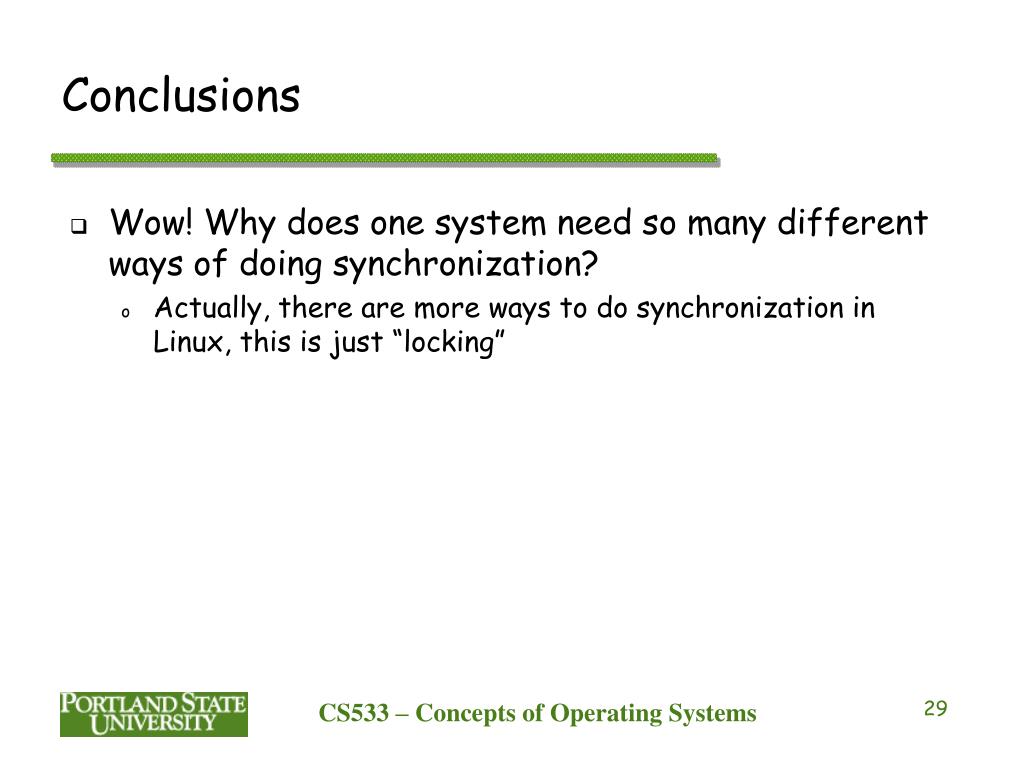 Conclusions

Wow! Why does one system need so many different ways of doing synchronization?

Actually, there are more ways to do synchronization in Linux, this is just “locking”

PORTLAND STATE UNIVERSITY

CS533 – Concepts of Operating Systems

29